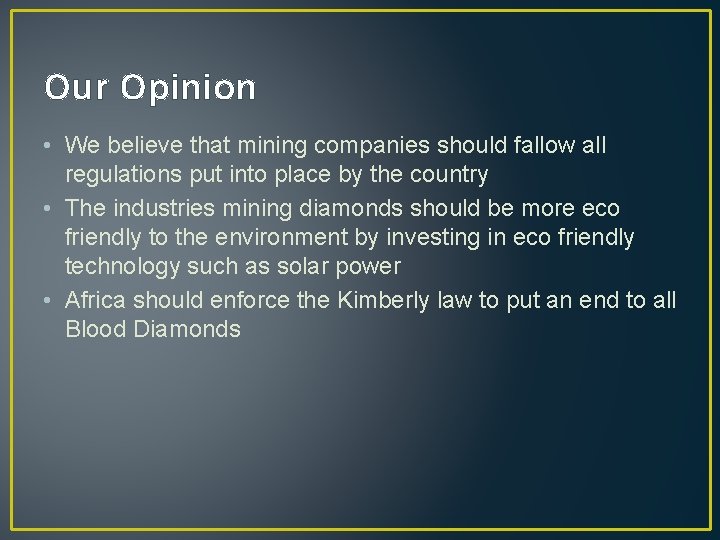 Our Opinion

• We believe that mining companies should fallow all regulations put into place by the country
• The industries mining diamonds should be more eco friendly to the environment by investing in eco friendly technology such as solar power
• Africa should enforce the Kimberly law to put an end to all Blood Diamonds